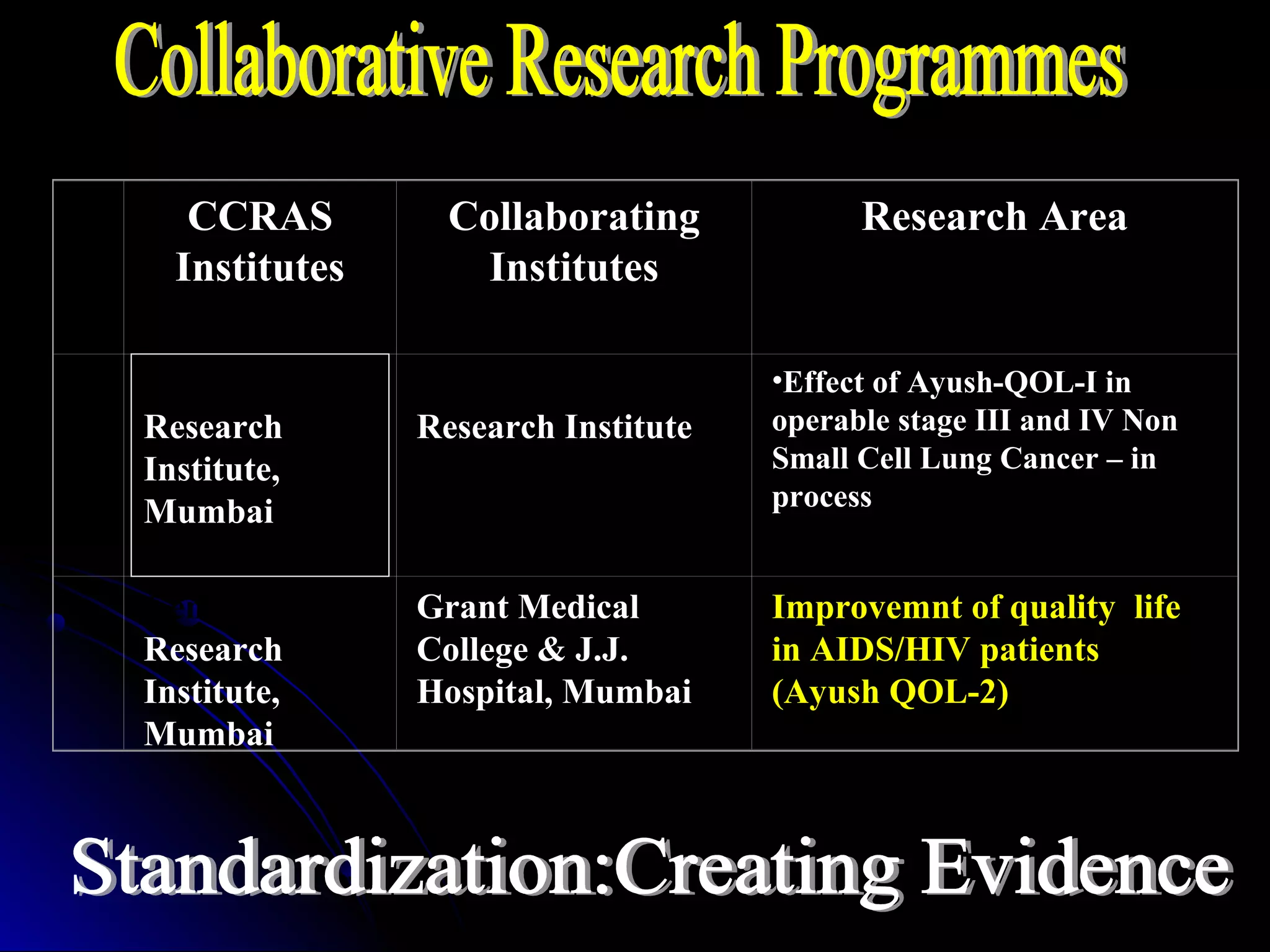 Collaborative Research Programmes

| | CCRAS Institutes | Collaborating Institutes | Research Area |
|---|---|---|---|
| | Research Institute, Mumbai | Research Institute | •Effect of Ayush-QOL-I in operable stage III and IV Non Small Cell Lung Cancer – in process |
| | Research Institute, Mumbai | Grant Medical College & J.J. Hospital, Mumbai | Improvemnt of quality life in AIDS/HIV patients (Ayush QOL-2) |

Standardization:Creating Evidence